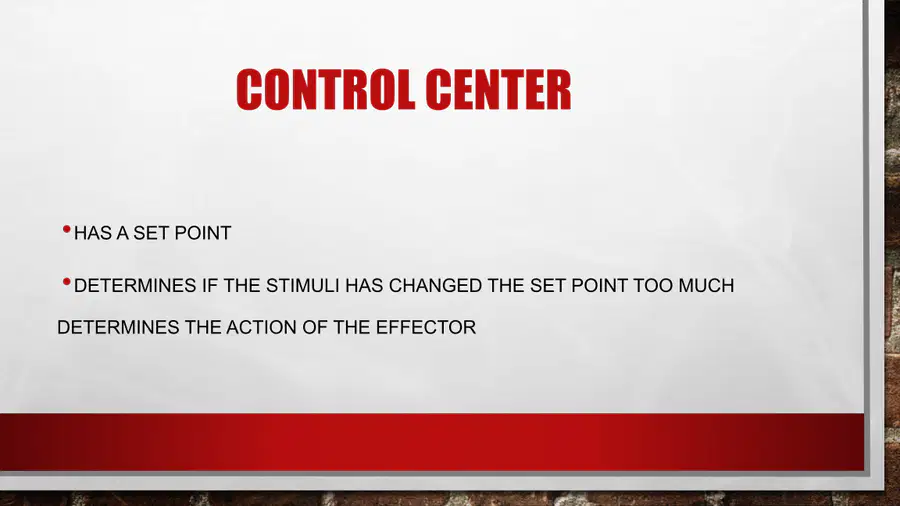 CONTROL CENTER

• HAS A SET POINT

• DETERMINES IF THE STIMULI HAS CHANGED THE SET POINT TOO MUCH

DETERMINES THE ACTION OF THE EFFECTOR